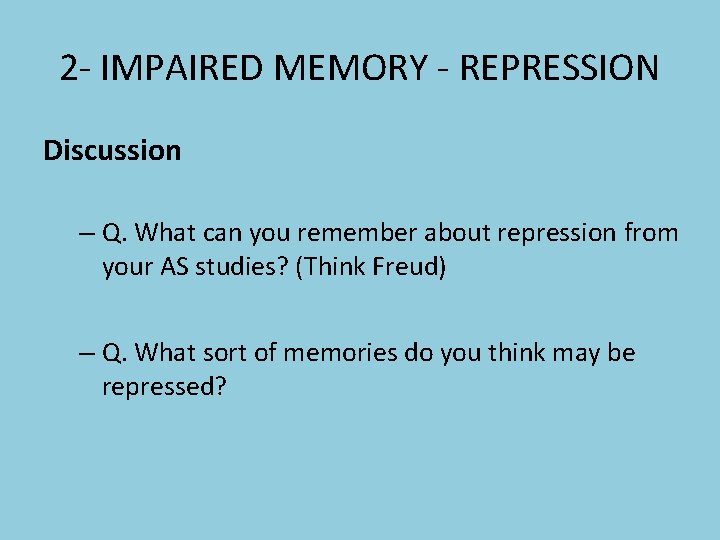 2- IMPAIRED MEMORY - REPRESSION

Discussion

– Q. What can you remember about repression from your AS studies? (Think Freud)

– Q. What sort of memories do you think may be repressed?